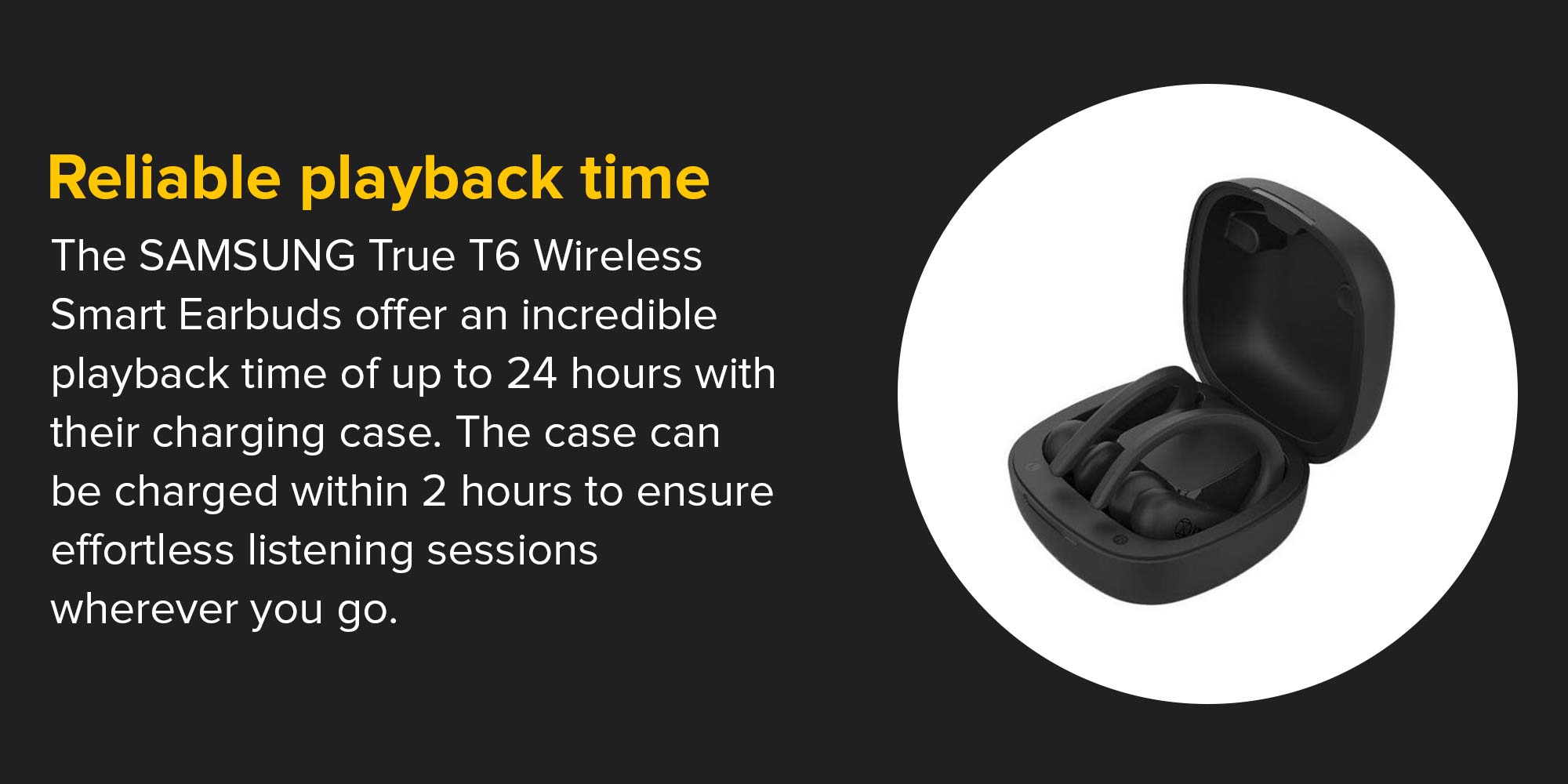 Reliable playback time

The SAMSUNG True T6 Wireless Smart Earbuds offer an incredible playback time of up to 24 hours with their charging case. The case can be charged within 2 hours to ensure effortless listening sessions wherever you go.